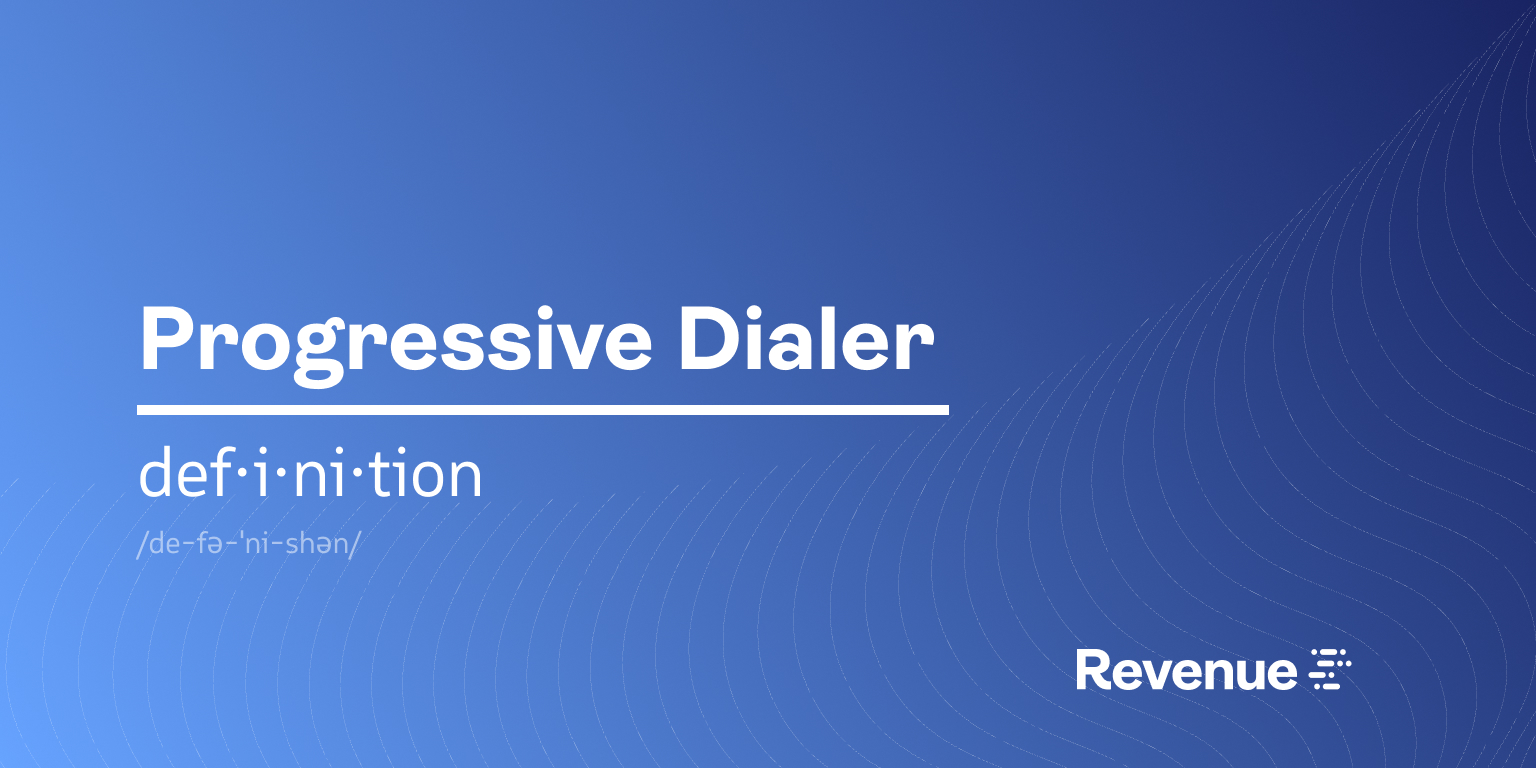 Progressive Dialer

def·i·ni·tion

/de-fə-ˈni-shən/

Revenue